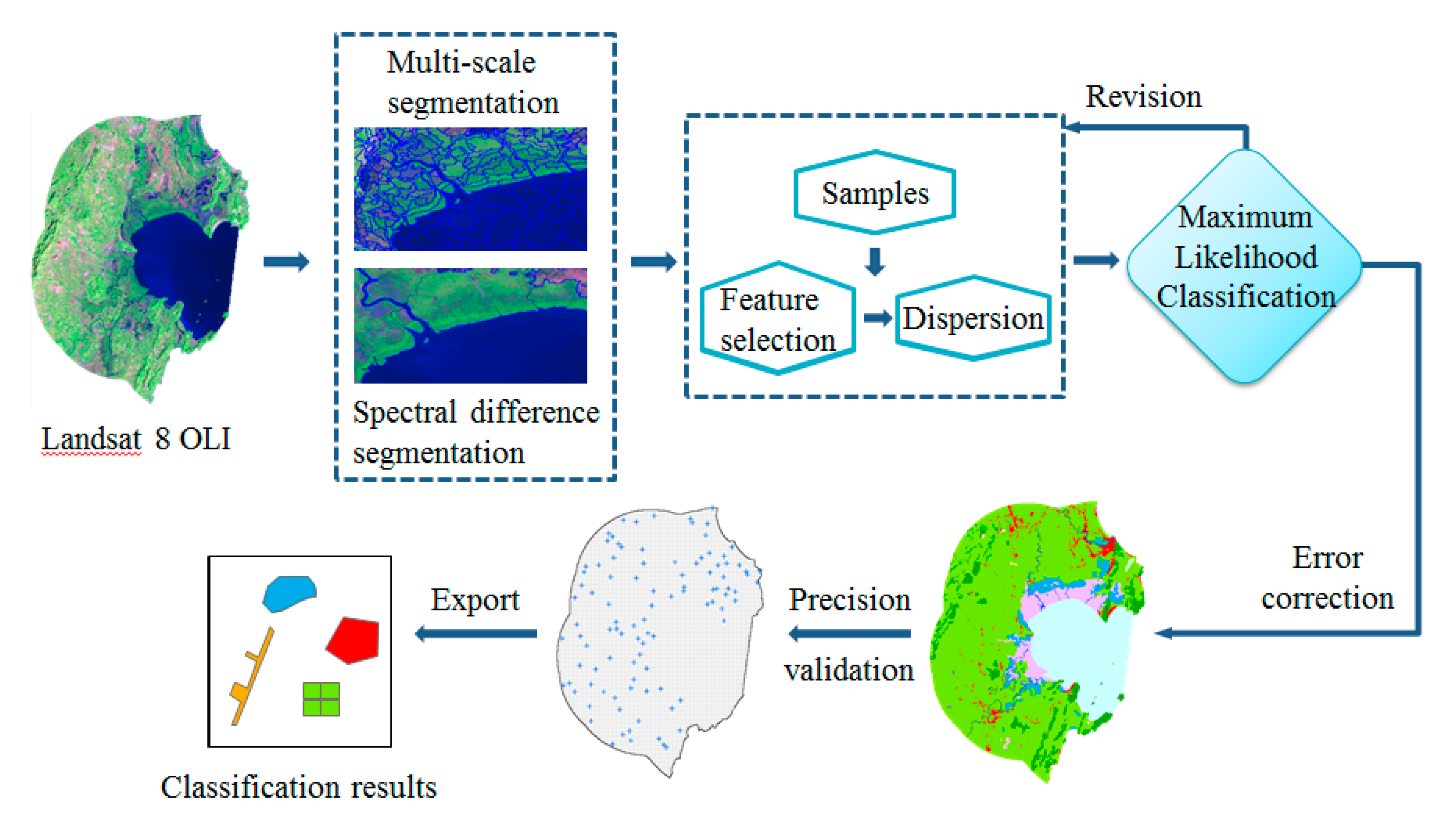 Landsat 8 OLI

Multi-scale segmentation

Spectral difference segmentation

Samples

Feature selection

Dispersion

Revision

Maximum Likelihood Classification

Error correction

Precision validation

Export

Classification results